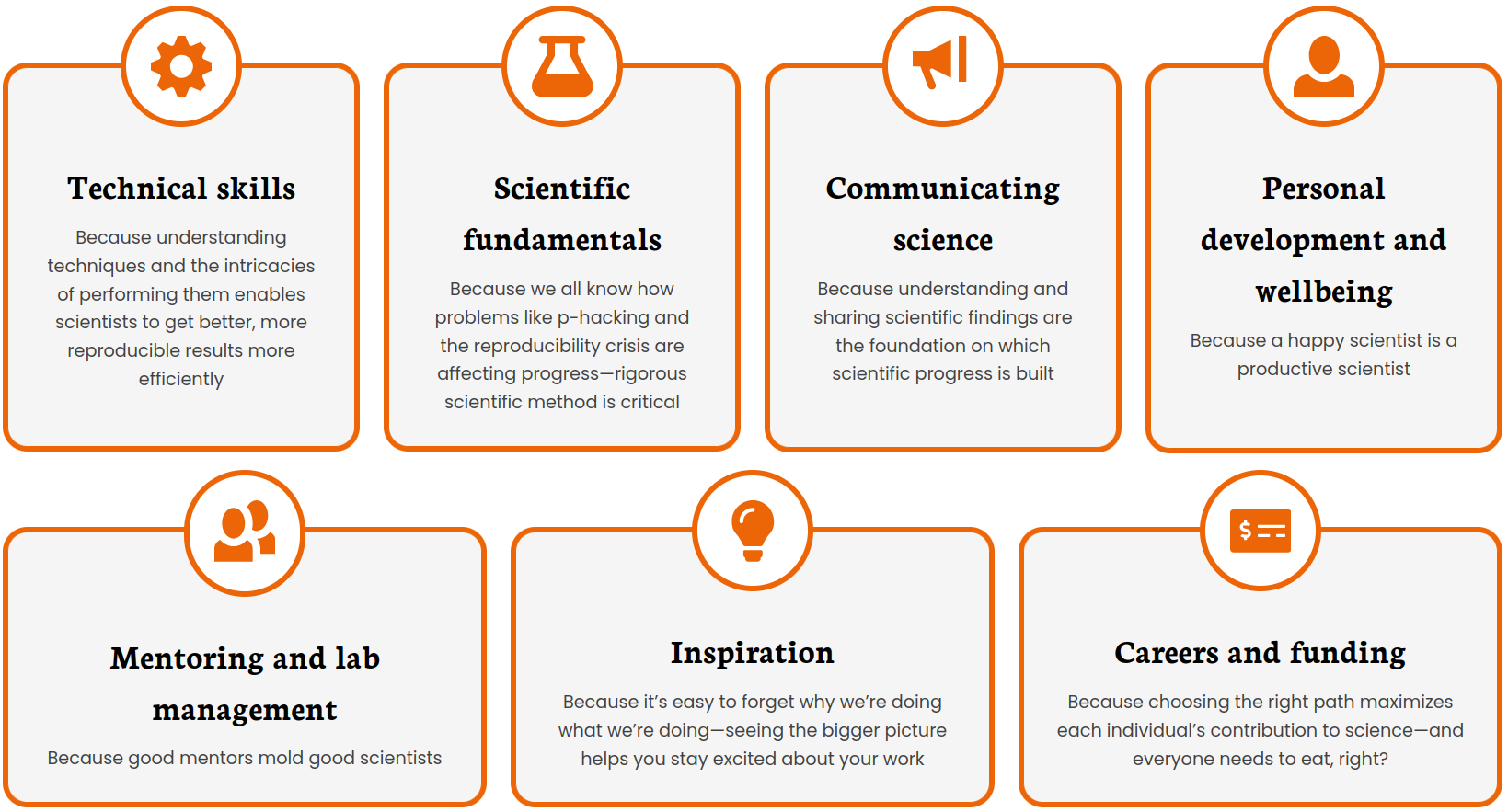 Technical skills

Because understanding techniques and the intricacies of performing them enables scientists to get better, more reproducible results more efficiently

Scientific fundamentals

Because we all know how problems like p-hacking and the reproducibility crisis are affecting progress—rigorous scientific method is critical

Communicating science

Because understanding and sharing scientific findings are the foundation on which scientific progress is built

Personal development and wellbeing

Because a happy scientist is a productive scientist

Mentoring and lab management

Because good mentors mold good scientists

Inspiration

Because it's easy to forget why we're doing what we're doing—seeing the bigger picture helps you stay excited about your work

Careers and funding

Because choosing the right path maximizes each individual's contribution to science—and everyone needs to eat, right?